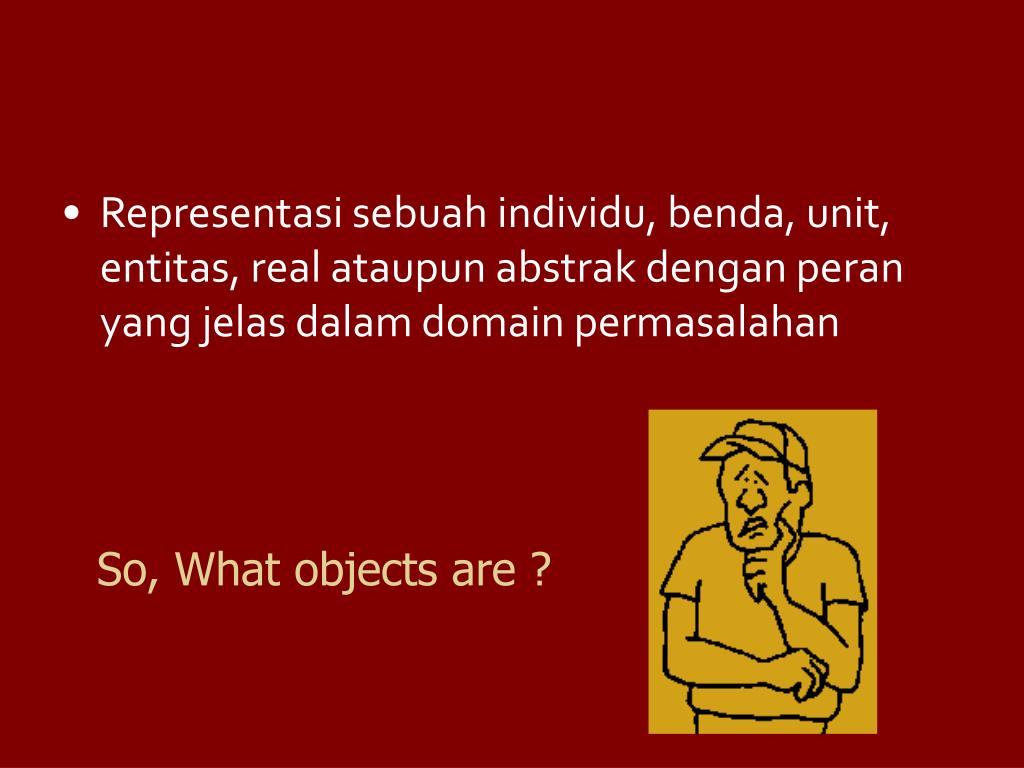 • Representasi sebuah individu, benda, unit, entitas, real ataupun abstrak dengan peran yang jelas dalam domain permasalahan

So, What objects are ?